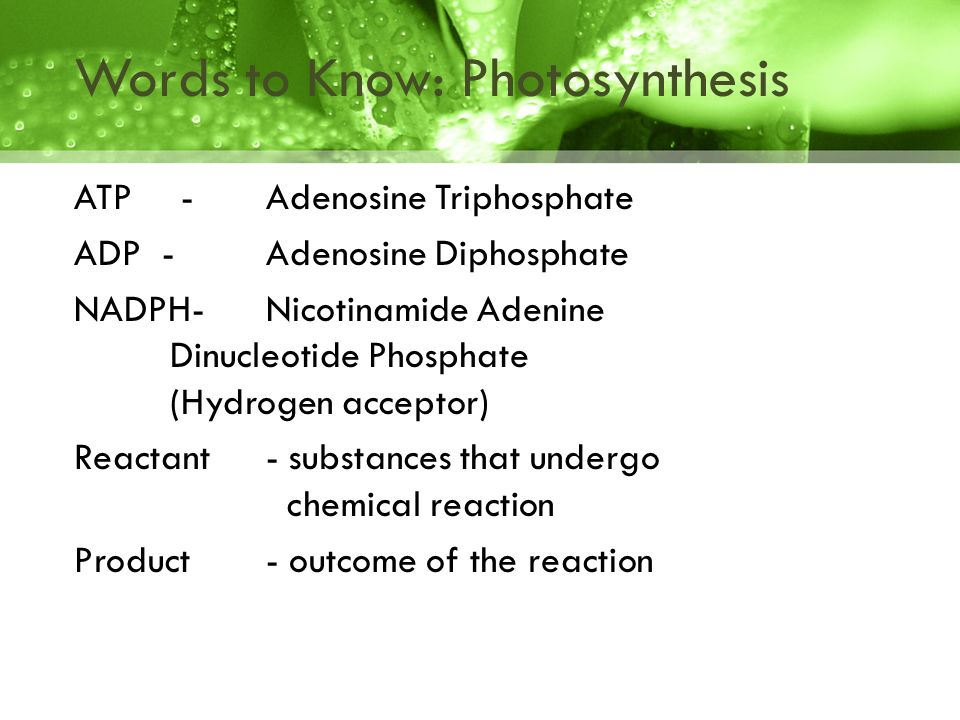 Words to Know: Photosynthesis

ATP - Adenosine Triphosphate

ADP - Adenosine Diphosphate

NADPH- Nicotinamide Adenine Dinucleotide Phosphate (Hydrogen acceptor)

Reactant - substances that undergo chemical reaction

Product - outcome of the reaction